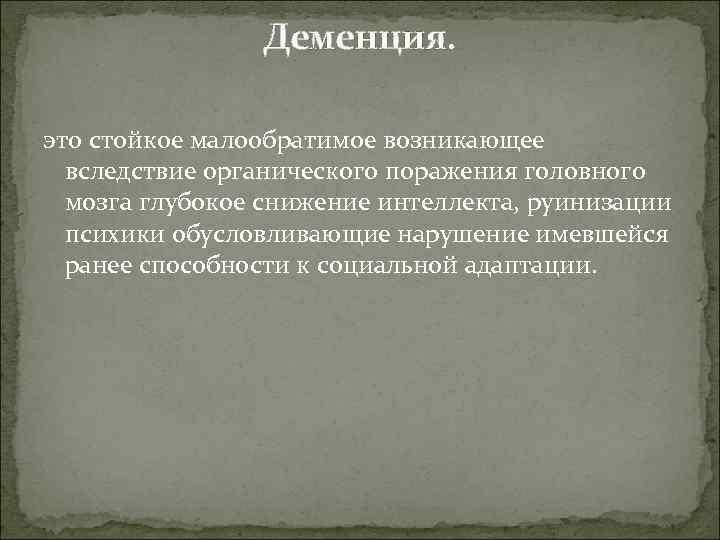 Деменция.

это стойкое малообратимое возникающее вследствие органического поражения головного мозга глубокое снижение интеллекта, руинизации психики обусловливающие нарушение имевшейся ранее способности к социальной адаптации.